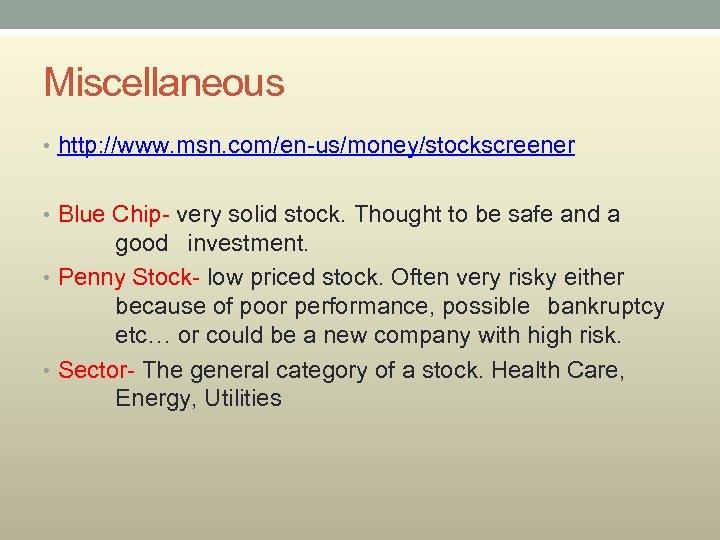 Miscellaneous

• http://www.msn.com/en-us/money/stockscreener

• Blue Chip- very solid stock. Thought to be safe and a good investment.

• Penny Stock- low priced stock. Often very risky either because of poor performance, possible bankruptcy etc… or could be a new company with high risk.

• Sector- The general category of a stock. Health Care, Energy, Utilities